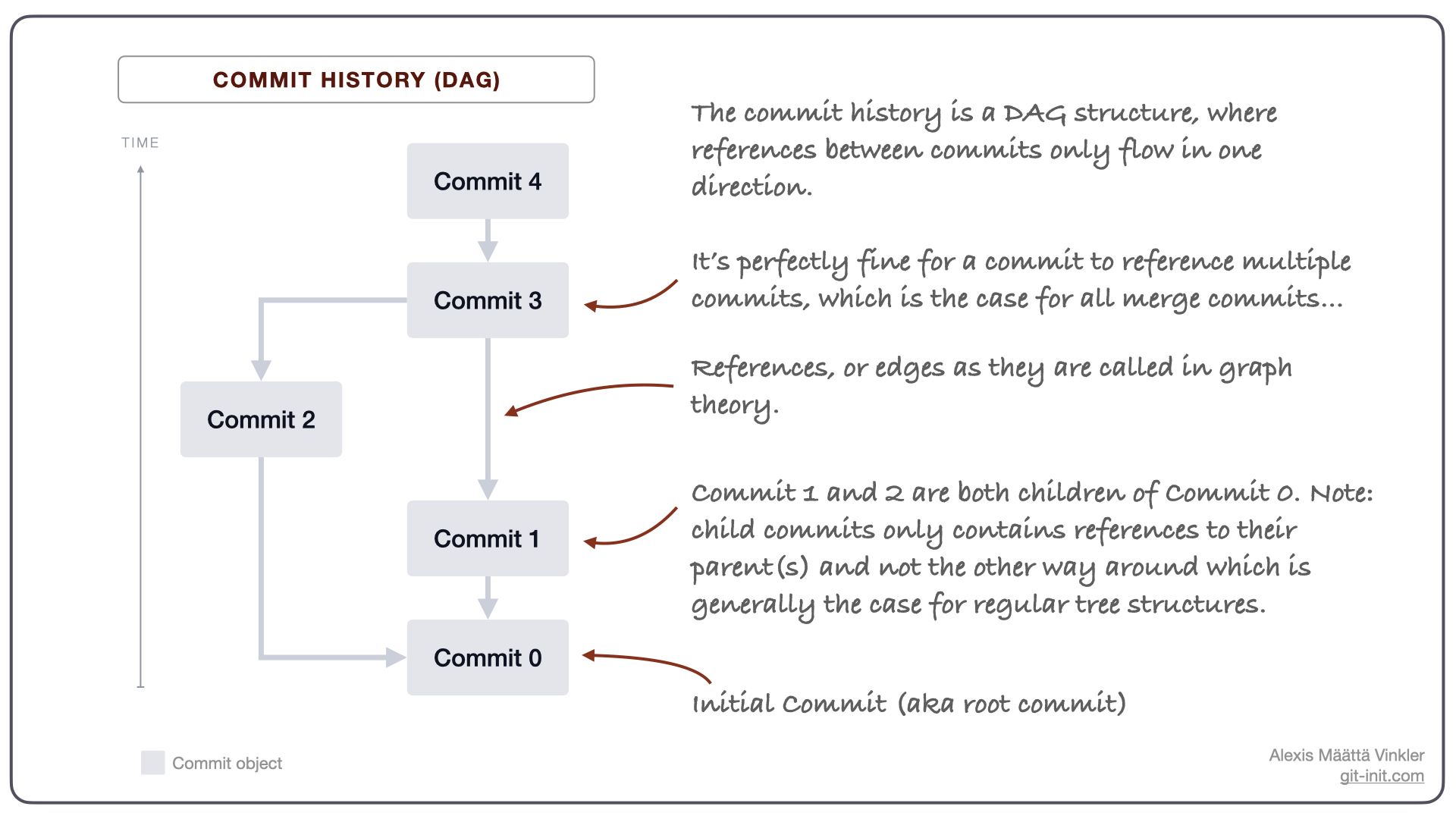 COMMIT HISTORY (DAG)

TIME

Commit 4

Commit 3

Commit 2

Commit 1

Commit 0

The commit history is a DAG structure, where references between commits only flow in one direction.

It's perfectly fine for a commit to reference multiple commits, which is the case for all merge commits...

References, or edges as they are called in graph theory.

Commit 1 and 2 are both children of Commit 0. Note: child commits only contains references to their parent(s) and not the other way around which is generally the case for regular tree structures.

Initial Commit (aka root commit)

Commit object

Alexis Määttä Vinkler
git-init.com